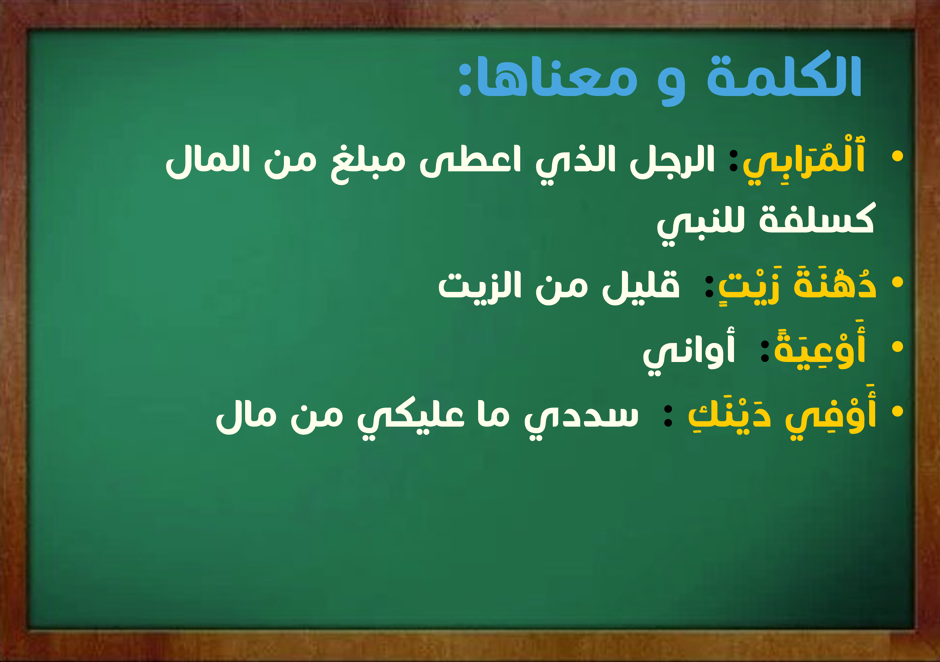 الكلمة و معناها:

• ٱلْمُرَابِي: الرجل الذي اعطى مبلغ من المال كسلفة للنبي

• دُهْنَةَ زَيْتٍ: قليل من الزيت

• أَوْعِيَةً: أواني

• أَوْفِي دَيْنَكِ : سددي ما عليكي من مال